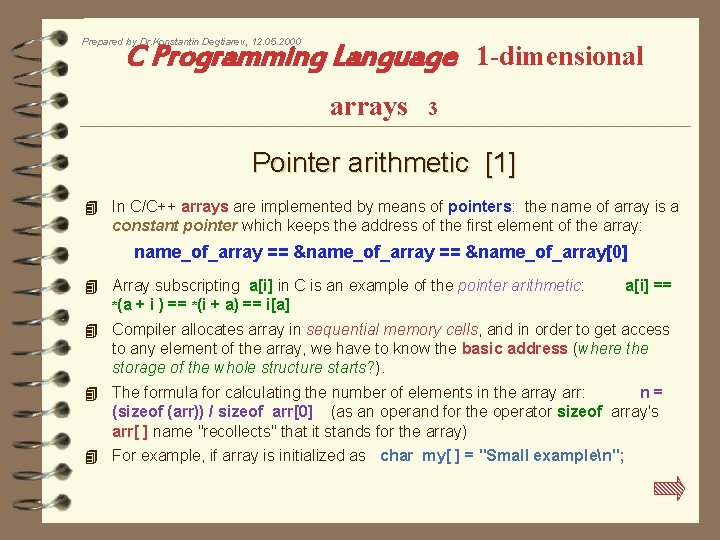 Prepared by Dr.Konstantin Degtiarev, 12.05.2000

C Programming Language 1-dimensional arrays 3

Pointer arithmetic [1]

In C/C++ arrays are implemented by means of pointers: the name of array is a constant pointer which keeps the address of the first element of the array:

name_of_array == &name_of_array == &name_of_array[0]

Array subscripting a[i] in C is an example of the pointer arithmetic: a[i] == *(a + i ) == *(i + a) == i[a]

Compiler allocates array in sequential memory cells, and in order to get access to any element of the array, we have to know the basic address (where the storage of the whole structure starts?).

The formula for calculating the number of elements in the array arr: n = (sizeof (arr)) / sizeof arr[0] (as an operand for the operator sizeof array's arr[ ] name "recollects" that it stands for the array)

For example, if array is initialized as char my[ ] = "Small example\n";